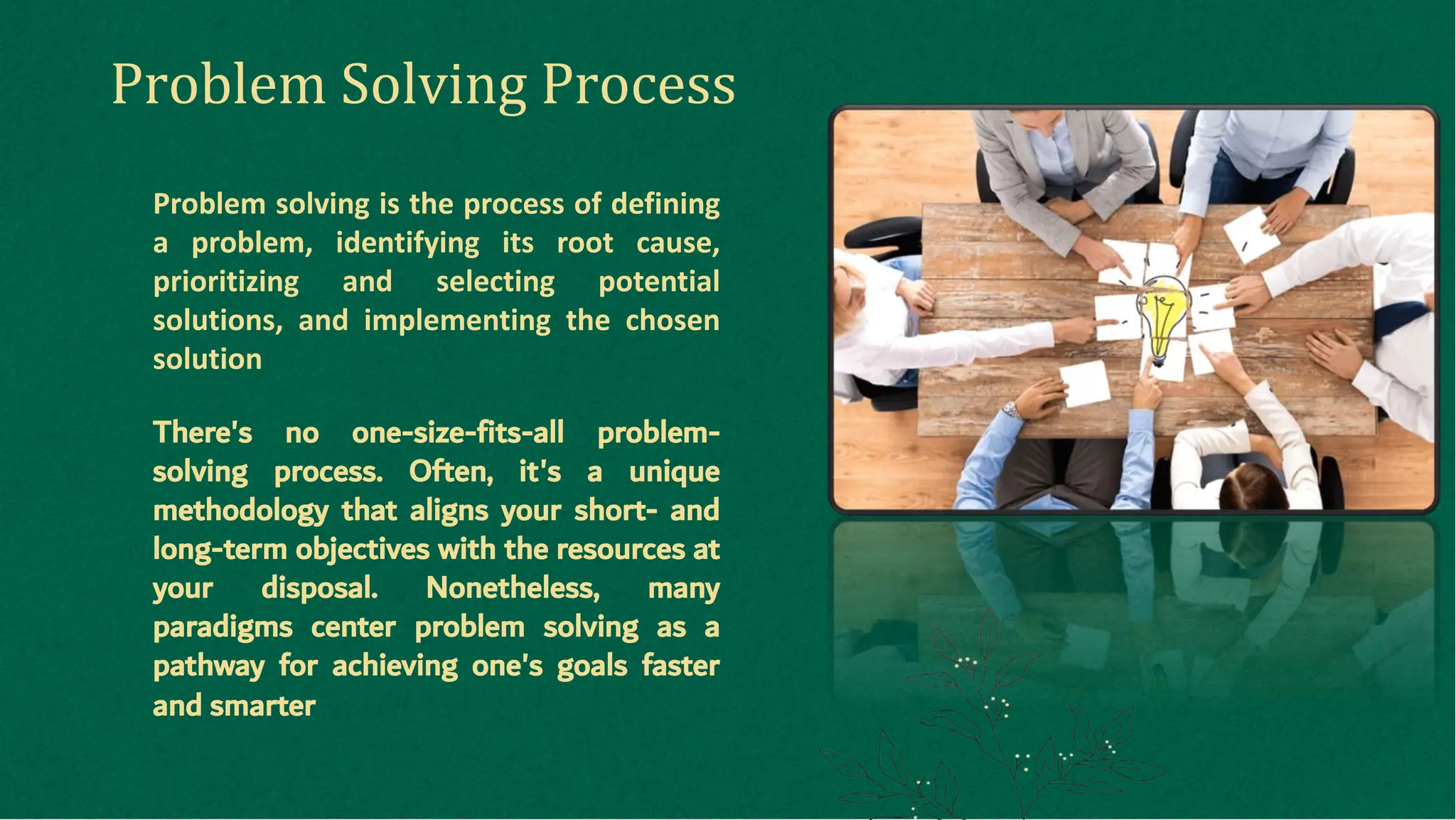 Problem Solving Process

Problem solving is the process of defining a problem, identifying its root cause, prioritizing and selecting potential solutions, and implementing the chosen solution

There's no one-size-fits-all problem-solving process. Often, it's a unique methodology that aligns your short- and long-term objectives with the resources at your disposal. Nonetheless, many paradigms center problem solving as a pathway for achieving one's goals faster and smarter